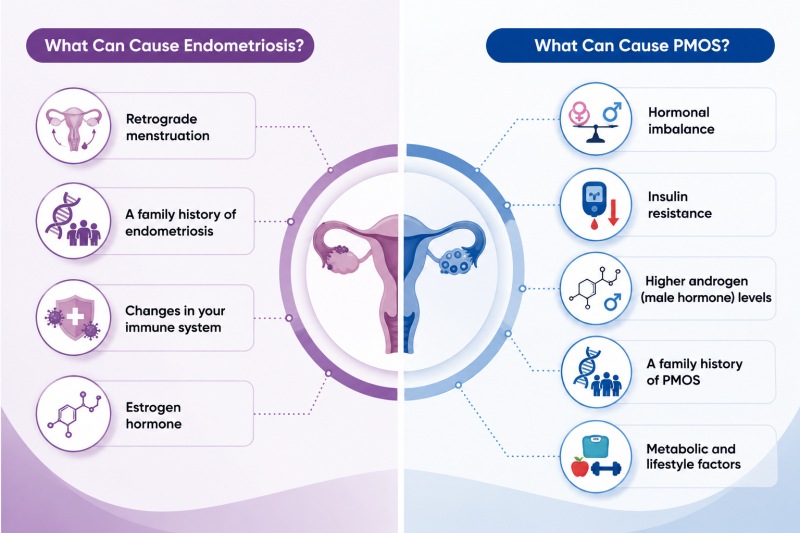 What Can Cause Endometriosis?

Retrograde menstruation

A family history of endometriosis

Changes in your immune system

Estrogen hormone

What Can Cause PMOS?

Hormonal imbalance

Insulin resistance

Higher androgen (male hormone) levels

A family history of PMOS

Metabolic and lifestyle factors